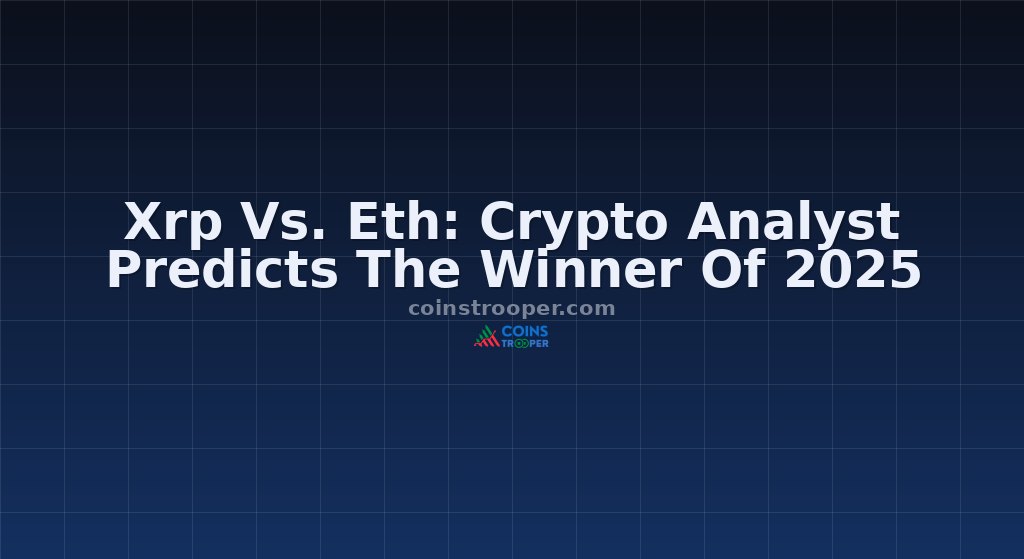 Xrp Vs. Eth: Crypto Analyst Predicts The Winner Of 2025

coinstrooper.com

COINS TROOPER